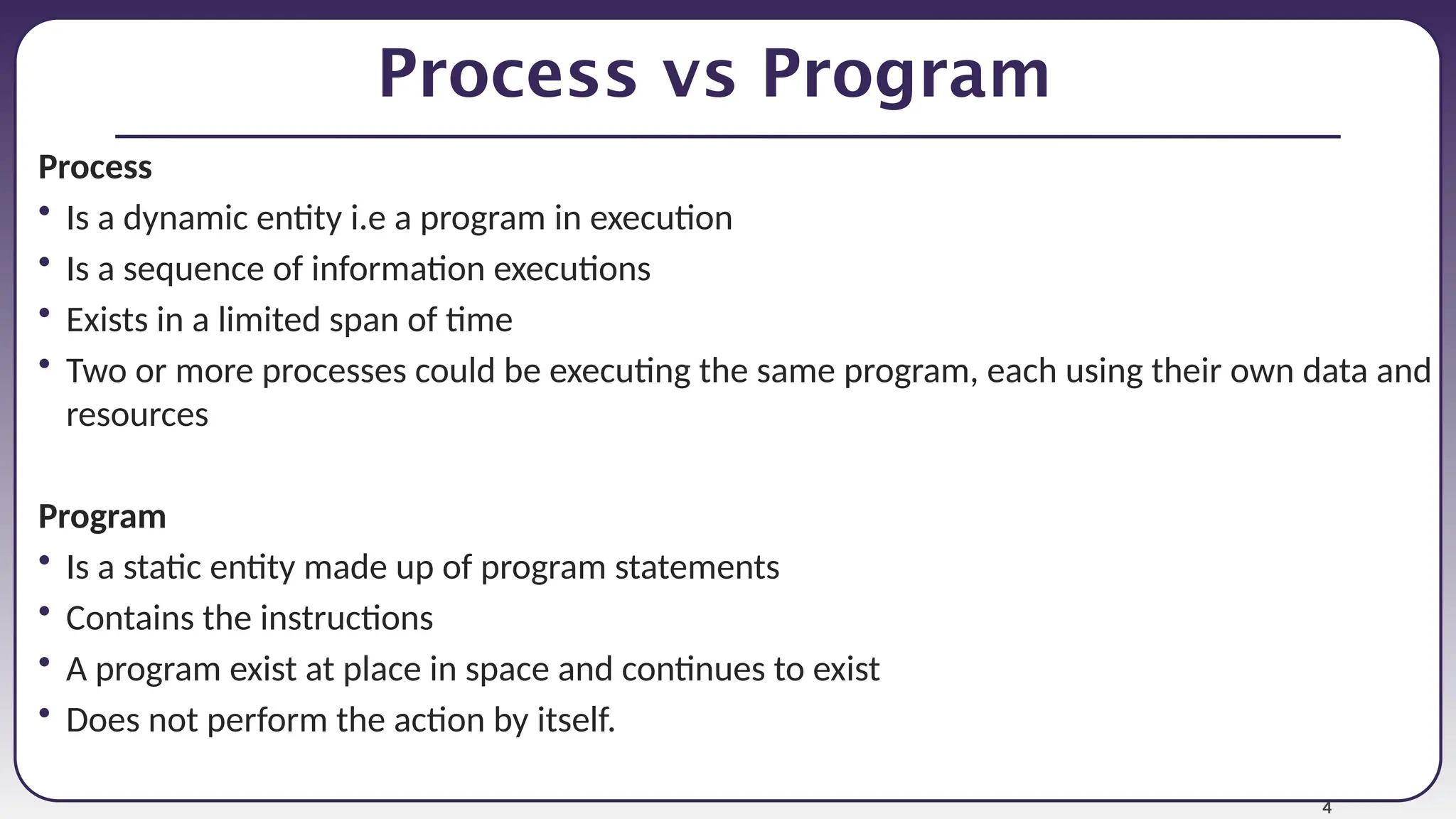 Process vs Program

Process

• Is a dynamic entity i.e a program in execution
• Is a sequence of information executions
• Exists in a limited span of time
• Two or more processes could be executing the same program, each using their own data and resources

Program

• Is a static entity made up of program statements
• Contains the instructions
• A program exist at place in space and continues to exist
• Does not perform the action by itself.

4